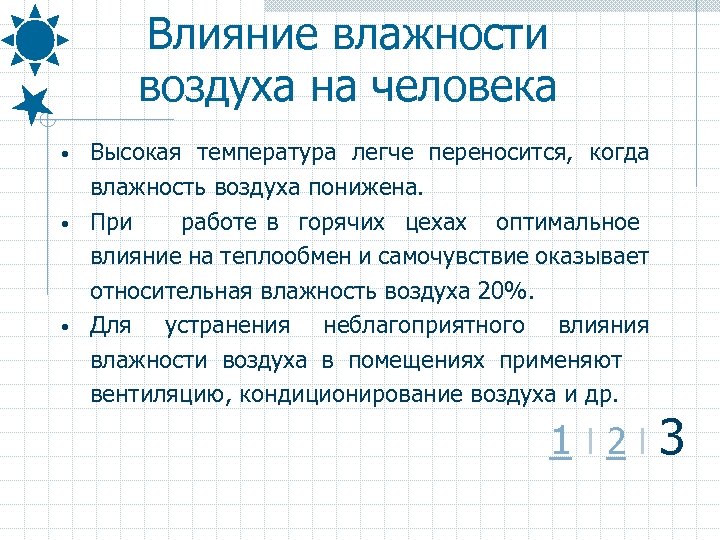 Влияние влажности воздуха на человека

• Высокая температура легче переносится, когда влажность воздуха понижена.
• При работе в горячих цехах оптимальное влияние на теплообмен и самочувствие оказывает относительная влажность воздуха 20%.
• Для устранения неблагоприятного влияния влажности воздуха в помещениях применяют вентиляцию, кондиционирование воздуха и др.

1 | 2 | 3